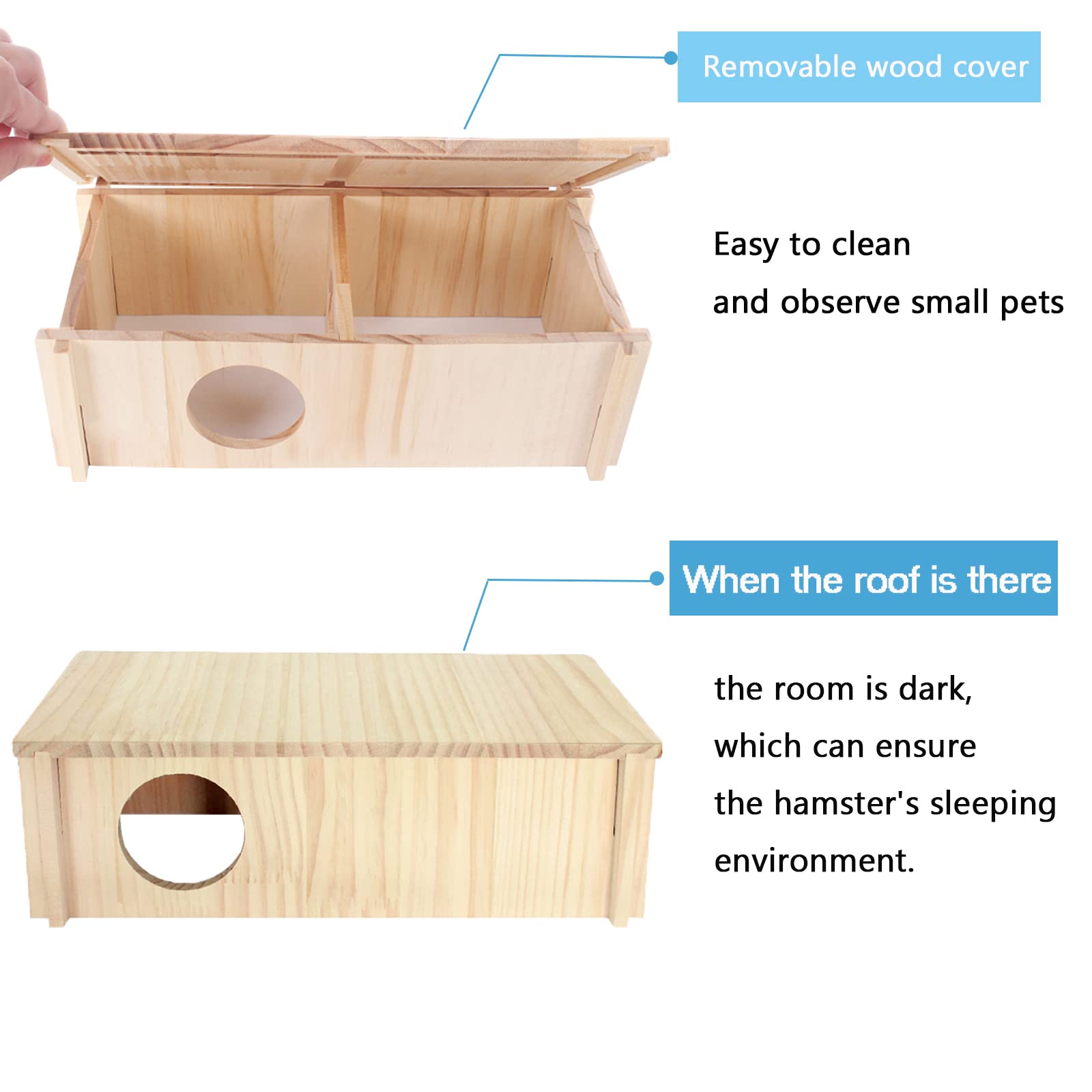 Removable wood cover

Easy to clean
and observe small pets

When the roof is there

the room is dark,
which can ensure
the hamster's sleeping
environment.